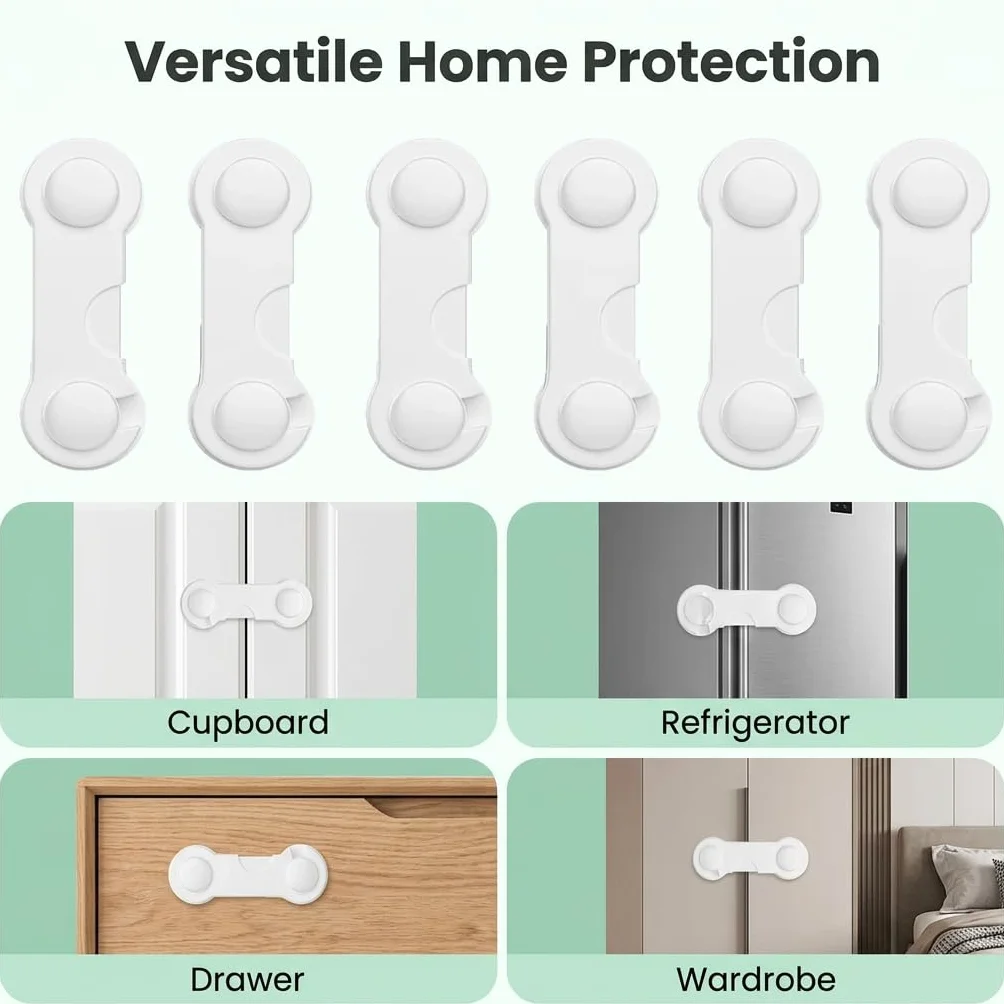 Versatile Home Protection

Cupboard

Refrigerator

Drawer

Wardrobe